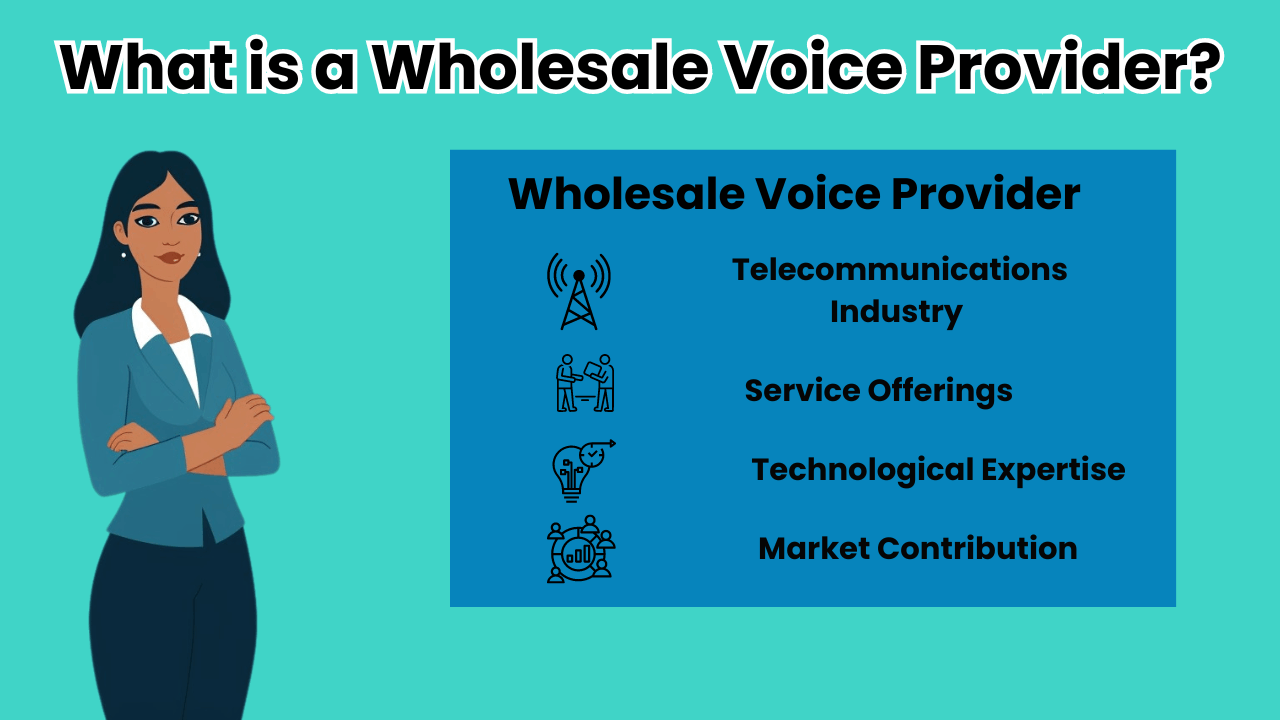 What is a Wholesale Voice Provider?

Wholesale Voice Provider

Telecommunications Industry

Service Offerings

Technological Expertise

Market Contribution